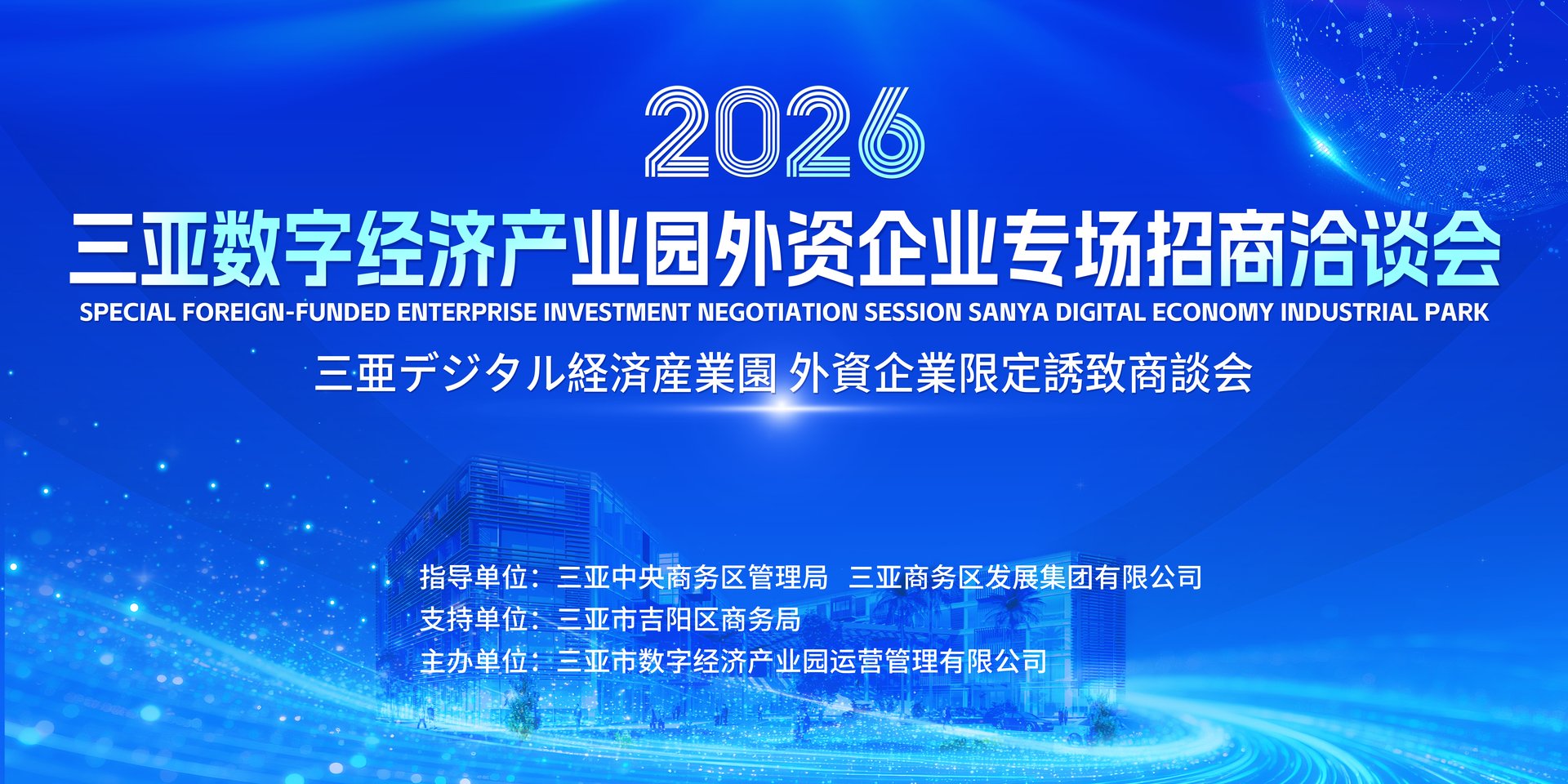 2026

三亚数字经济产业园外资企业专场招商洽谈会

SPECIAL FOREIGN-FUNDED ENTERPRISE INVESTMENT NEGOTIATION SESSION SANYA DIGITAL ECONOMY INDUSTRIAL PARK

三亜デジタル経済産業園 外資企業限定誘致商談会

指导单位：三亚中央商务区管理局 三亚商务区发展集团有限公司
支持单位：三亚市吉阳区商务局
主办单位：三亚市数字经济产业园运营管理有限公司